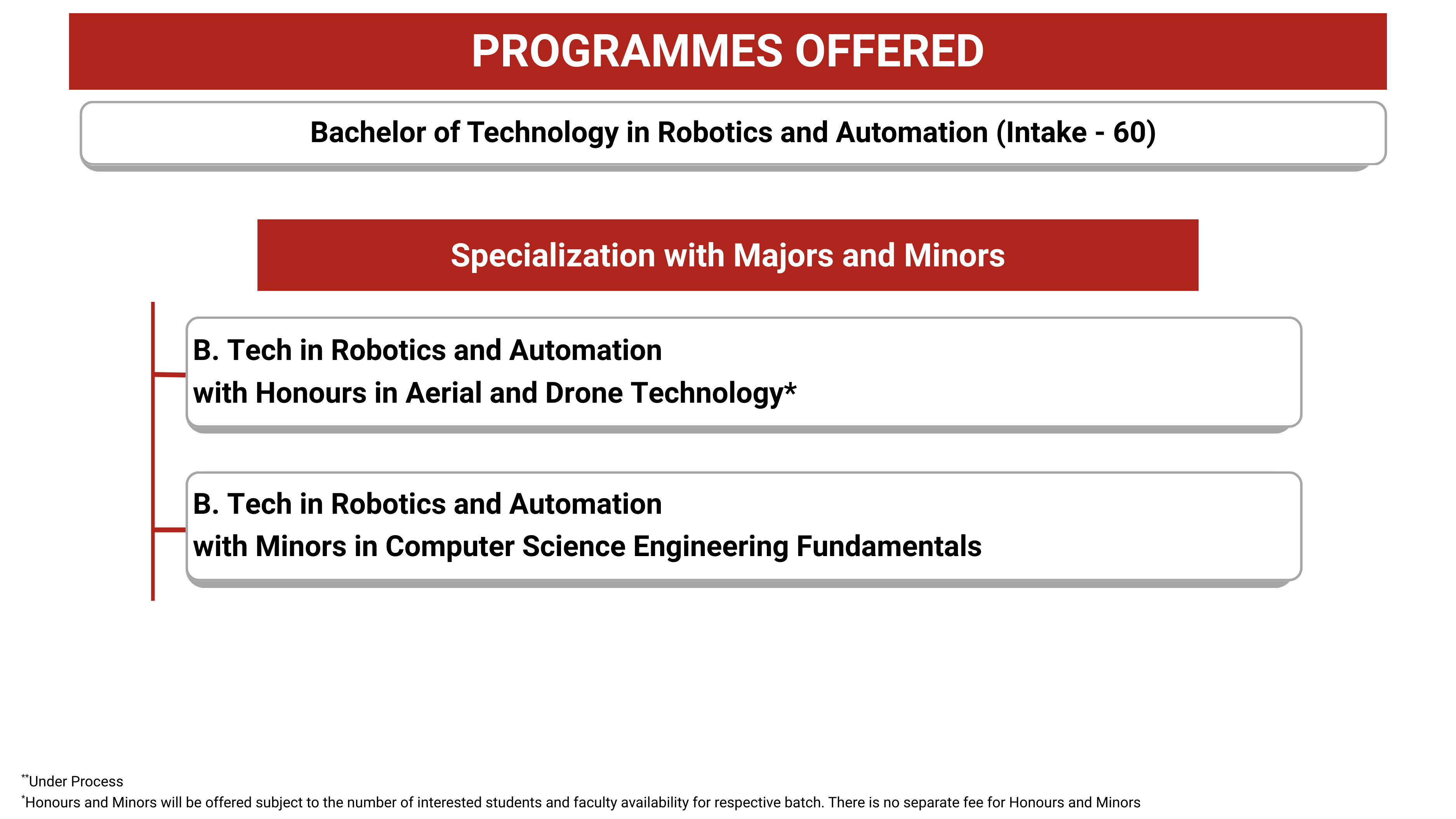 PROGRAMMES OFFERED

Bachelor of Technology in Robotics and Automation (Intake - 60)

Specialization with Majors and Minors

B. Tech in Robotics and Automation
with Honours in Aerial and Drone Technology*

B. Tech in Robotics and Automation
with Minors in Computer Science Engineering Fundamentals

**Under Process
*Honours and Minors will be offered subject to the number of interested students and faculty availability for respective batch. There is no separate fee for Honours and Minors